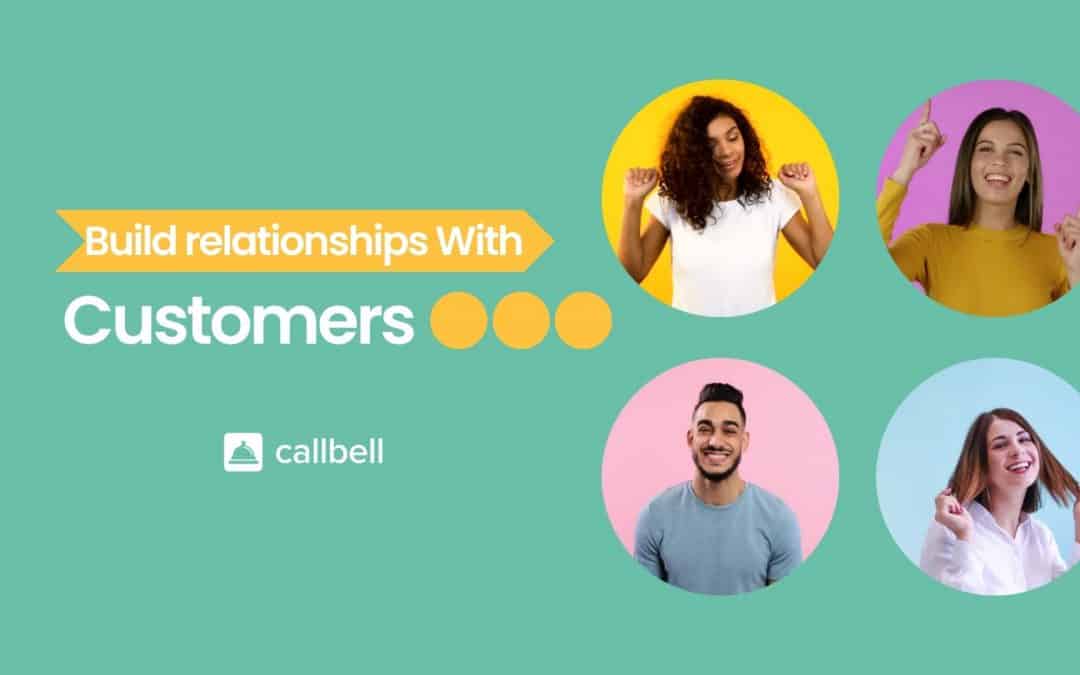 Build relationships With

Customers

callbell